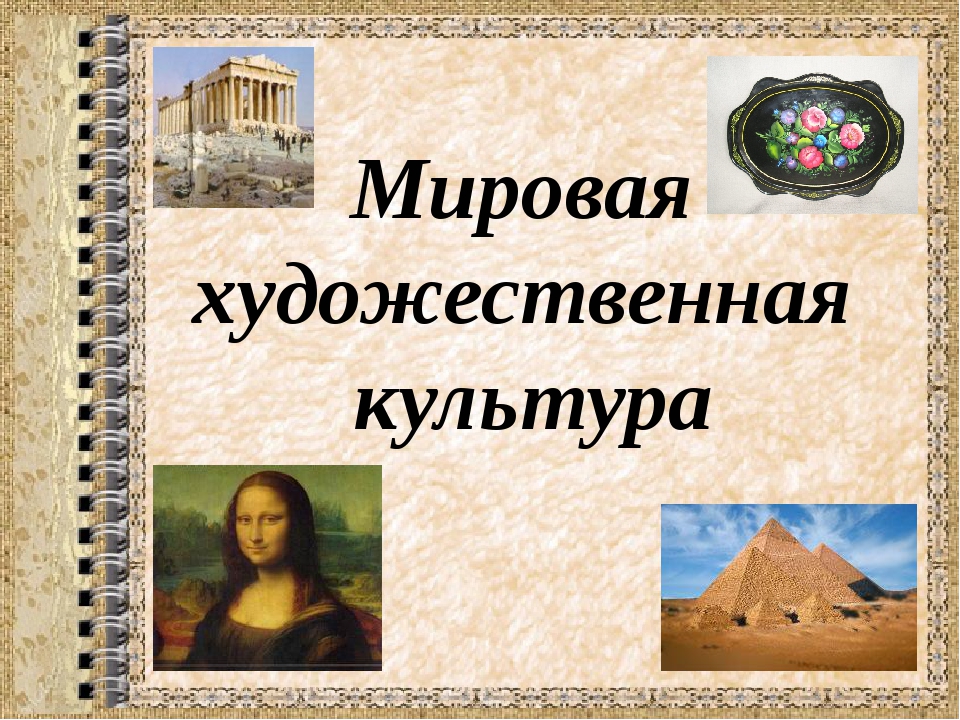 Мировая художественная культура